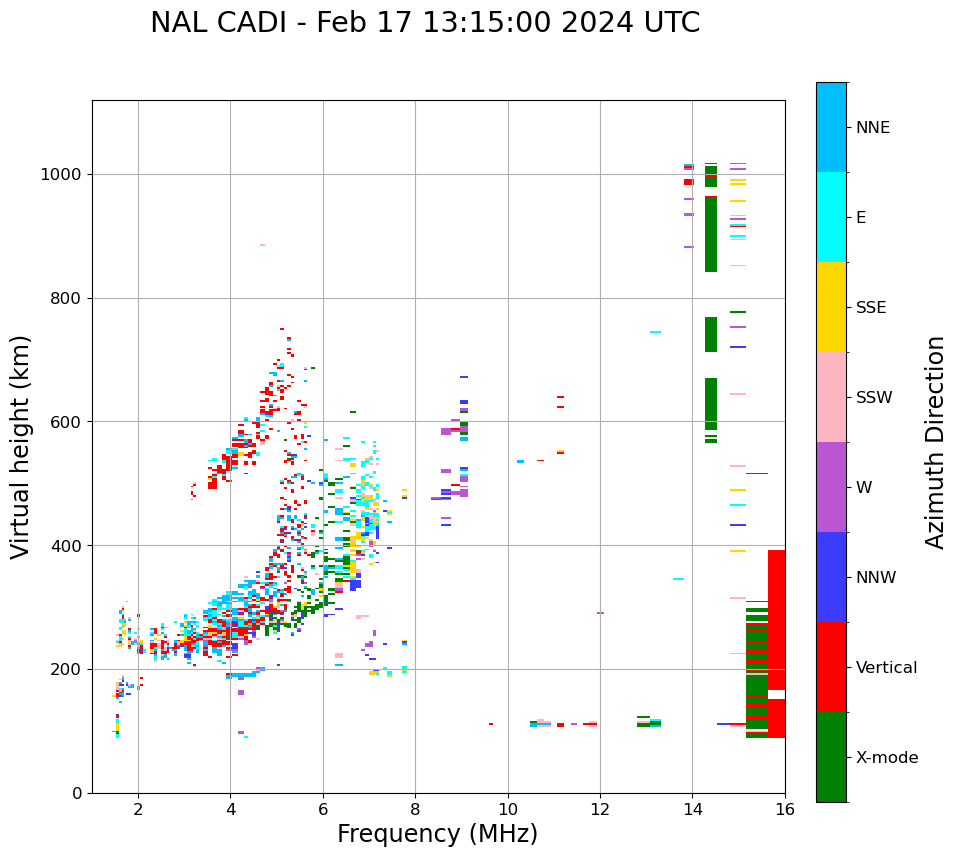 NAL CADI - Feb 17 13:15:00 2024 UTC

Virtual height (km)

1000
800
600
400
200
0

2 4 6 8 10 12 14 16

Frequency (MHz)

NNE
E
SSE
SSW
W
NNW
Vertical
X-mode

Azimuth Direction